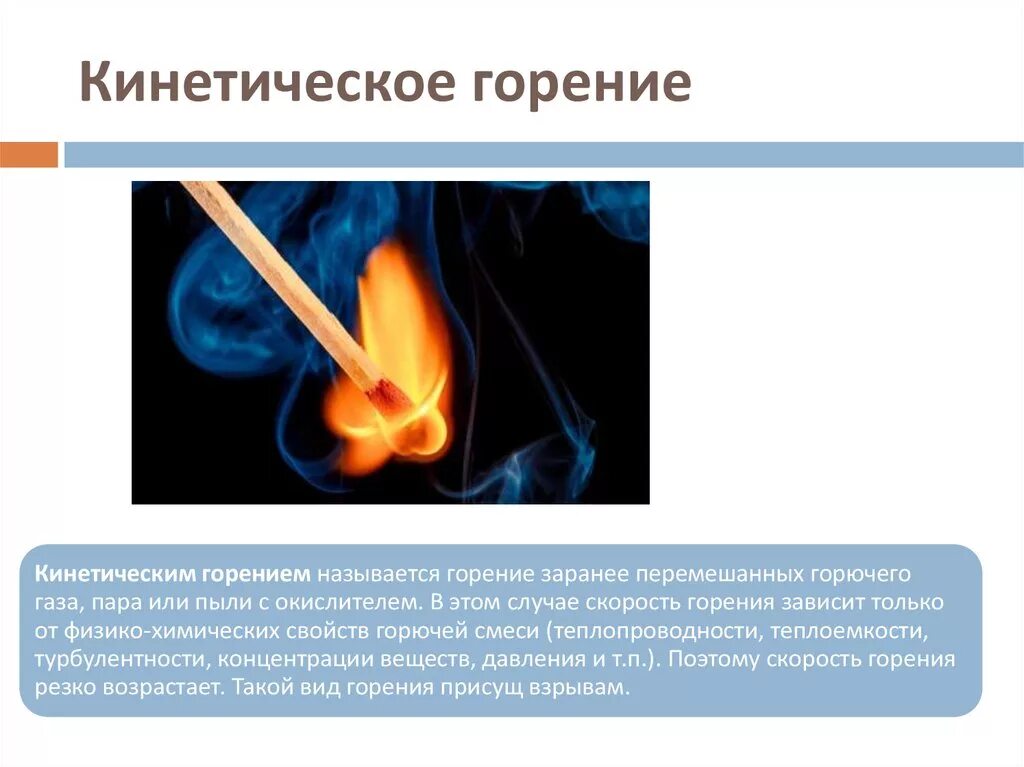 Кинетическое горение

Кинетическим горением называется горение заранее перемешанных горючего газа, пара или пыли с окислителем. В этом случае скорость горения зависит только от физико-химических свойств горючей смеси (теплопроводности, теплоемкости, турбулентности, концентрации веществ, давления и т.п.). Поэтому скорость горения резко возрастает. Такой вид горения присущ взрывам.